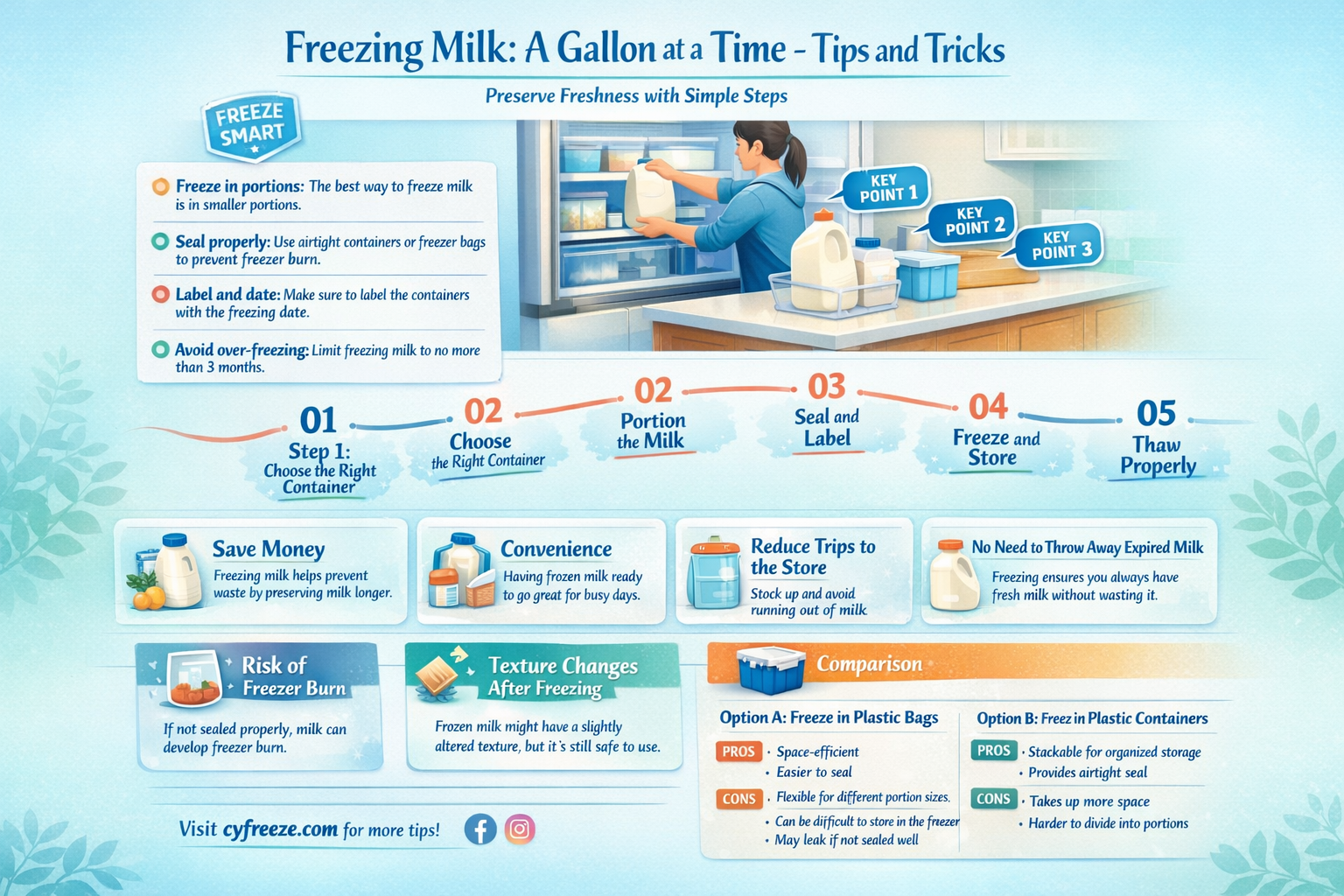 Freezing Milk: A Gallon at a Time - Tips and Tricks

Preserve Freshness with Simple Steps

FREEZE SMART

Freeze in portions: The best way to freeze milk is in smaller portions.

Seal properly: Use airtight containers or freezer bags to prevent freezer burn.

Label and date: Make sure to label the containers with the freezing date.

Avoid over-freezing: Limit freezing milk to no more than 3 months.

KEY POINT 1

KEY POINT 2

KEY POINT 3

01
Step 1: Choose the Right Container

02
Choose the Right Container

02
Portion the Milk

03
Seal and Label

04
Freeze and Store

05
Thaw Properly

Save Money
Freezing milk helps prevent waste by preserving milk longer.

Convenience
Having frozen milk ready to go great for busy days.

Reduce Trips to the Store
Stock up and avoid running out of milk.

No Need to Throw Away Expired Milk
Freezing ensures you always have fresh milk without wasting it.

Risk of Freezer Burn
If not sealed properly, milk can develop freezer burn.

Texture Changes After Freezing
Frozen milk might have a slightly altered texture, but it's still safe to use.

Comparison

Option A: Freeze in Plastic Bags
PROS
· Space-efficient
· Easier to seal
CONS
· Flexible for different portion sizes.
· Can be difficult to store in the freezer
· May leak if not sealed well

Option B: Freez in Plastic Containers
PROS
· Stackable for organized storage
· Provides airtight seal
CONS
· Takes up more space
· Harder to divide into portions

Visit cyfreeze.com for more tips!